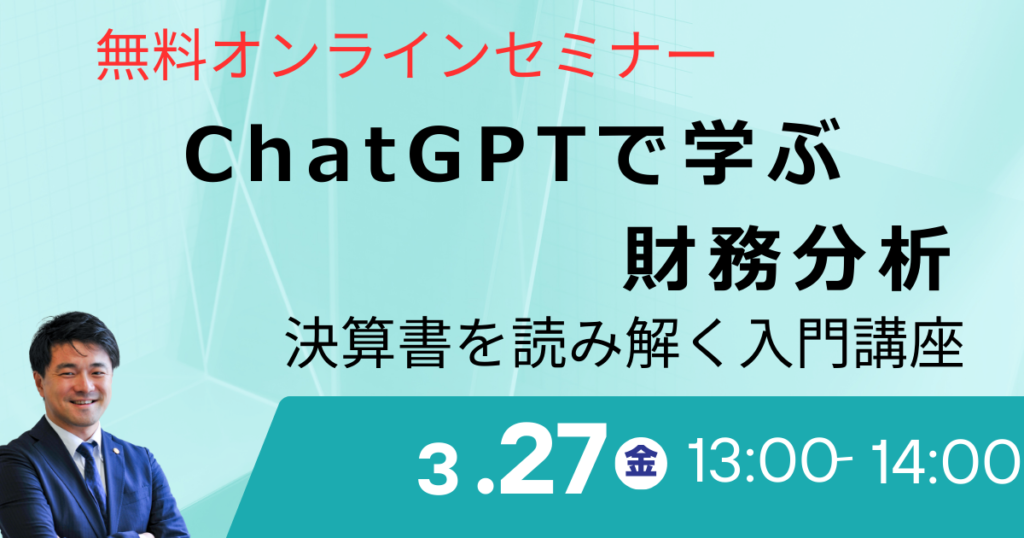 無料オンラインセミナー

ChatGPTで学ぶ
財務分析

決算書を読み解く入門講座

3.27 金 13:00- 14:00